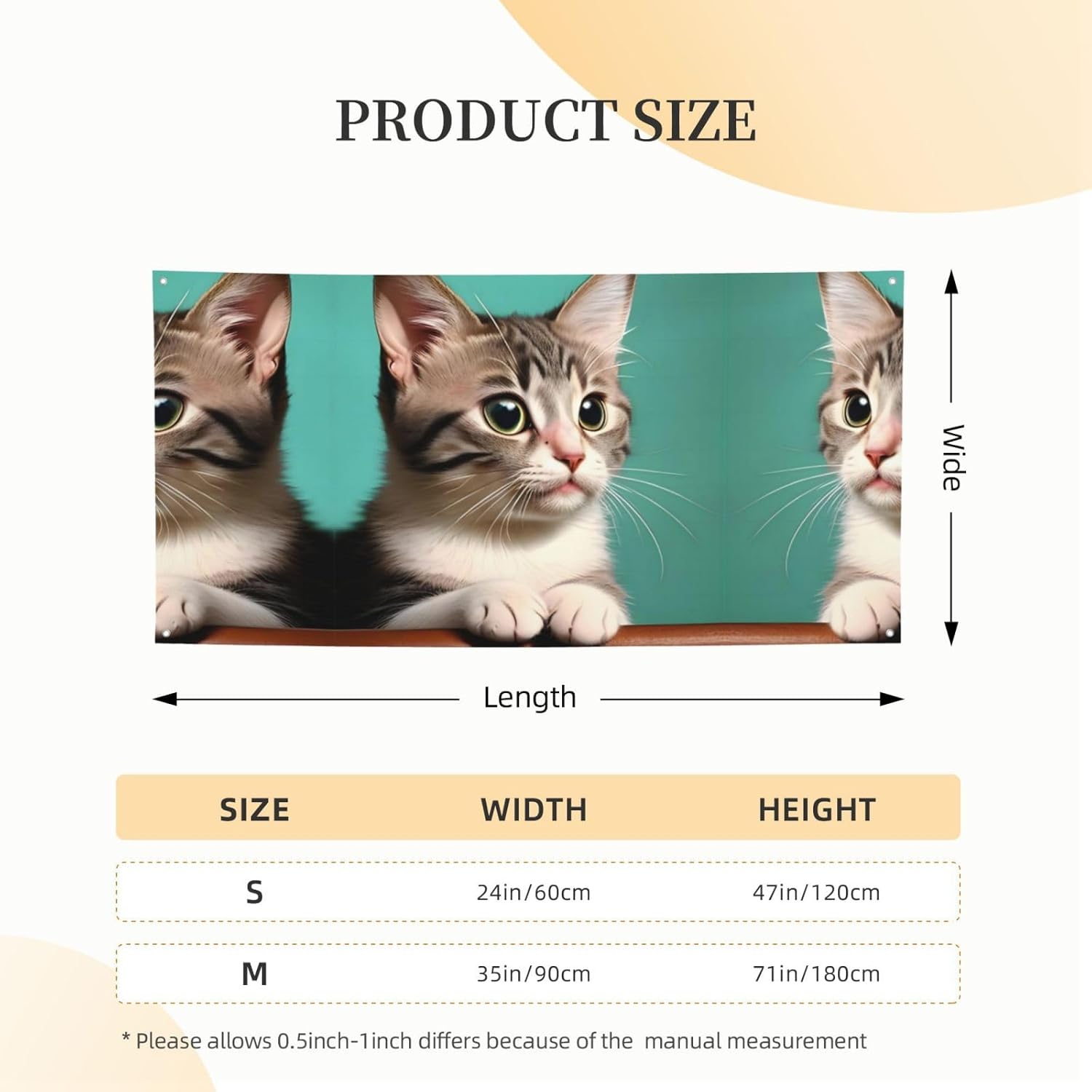 PRODUCT SIZE

Wide

Length

| SIZE | WIDTH | HEIGHT |
|---|---|---|
| S | 24in/60cm | 47in/120cm |
| M | 35in/90cm | 71in/180cm |

* Please allows 0.5inch-1inch differs because of the manual measurement